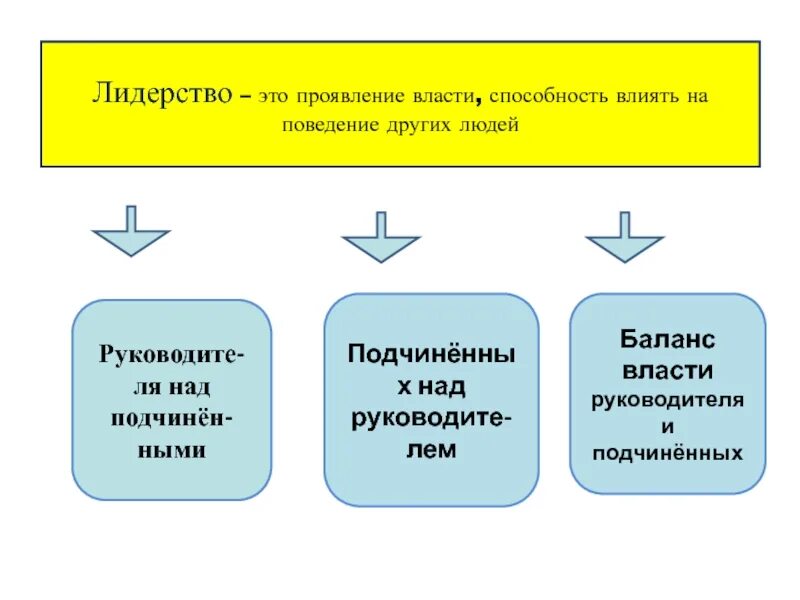 Лидерство – это проявление власти, способность влиять на поведение других людей

Руководителя над подчинёнными

Подчинённых над руководителем

Баланс власти руководителя и подчинённых